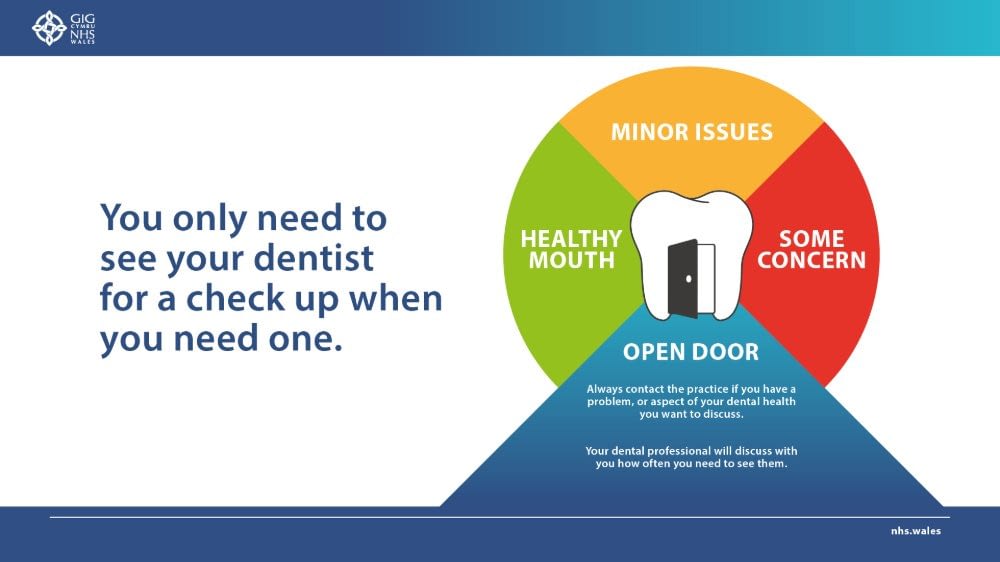 GIG CYMRU NHS WALES

You only need to see your dentist for a check up when you need one.

MINOR ISSUES

HEALTHY MOUTH

SOME CONCERN

OPEN DOOR

Always contact the practice if you have a problem, or aspect of your dental health you want to discuss.

Your dental professional will discuss with you how often you need to see them.

nhs.wales